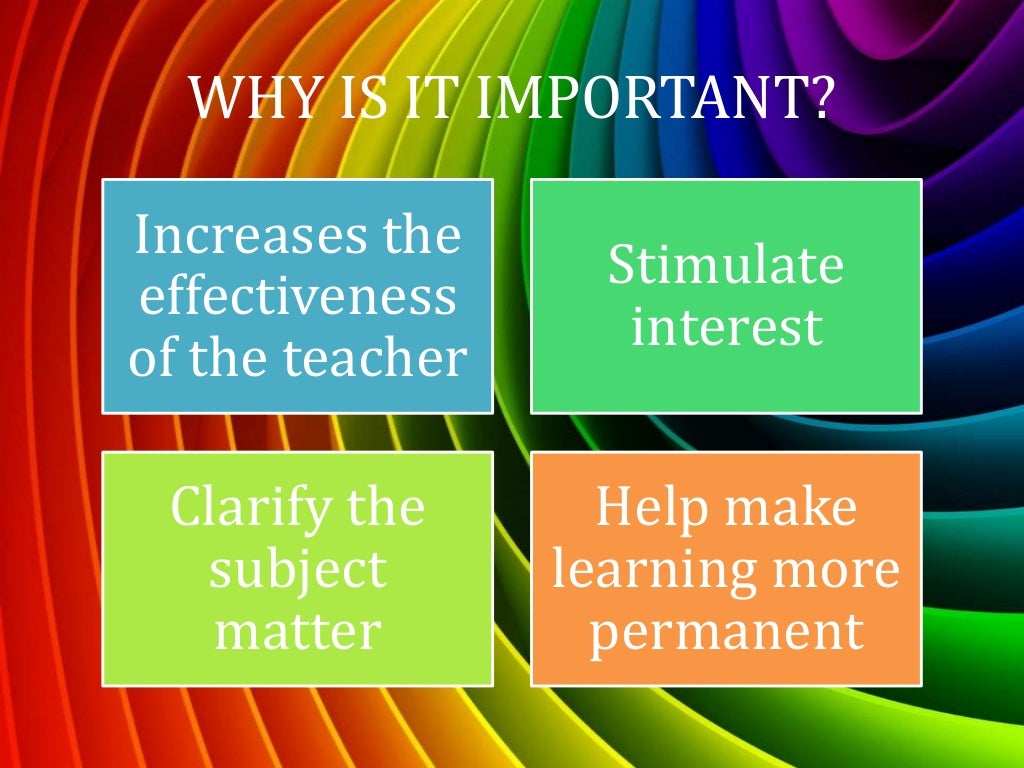 WHY IS IT IMPORTANT?

Increases the effectiveness of the teacher

Stimulate interest

Clarify the subject matter

Help make learning more permanent